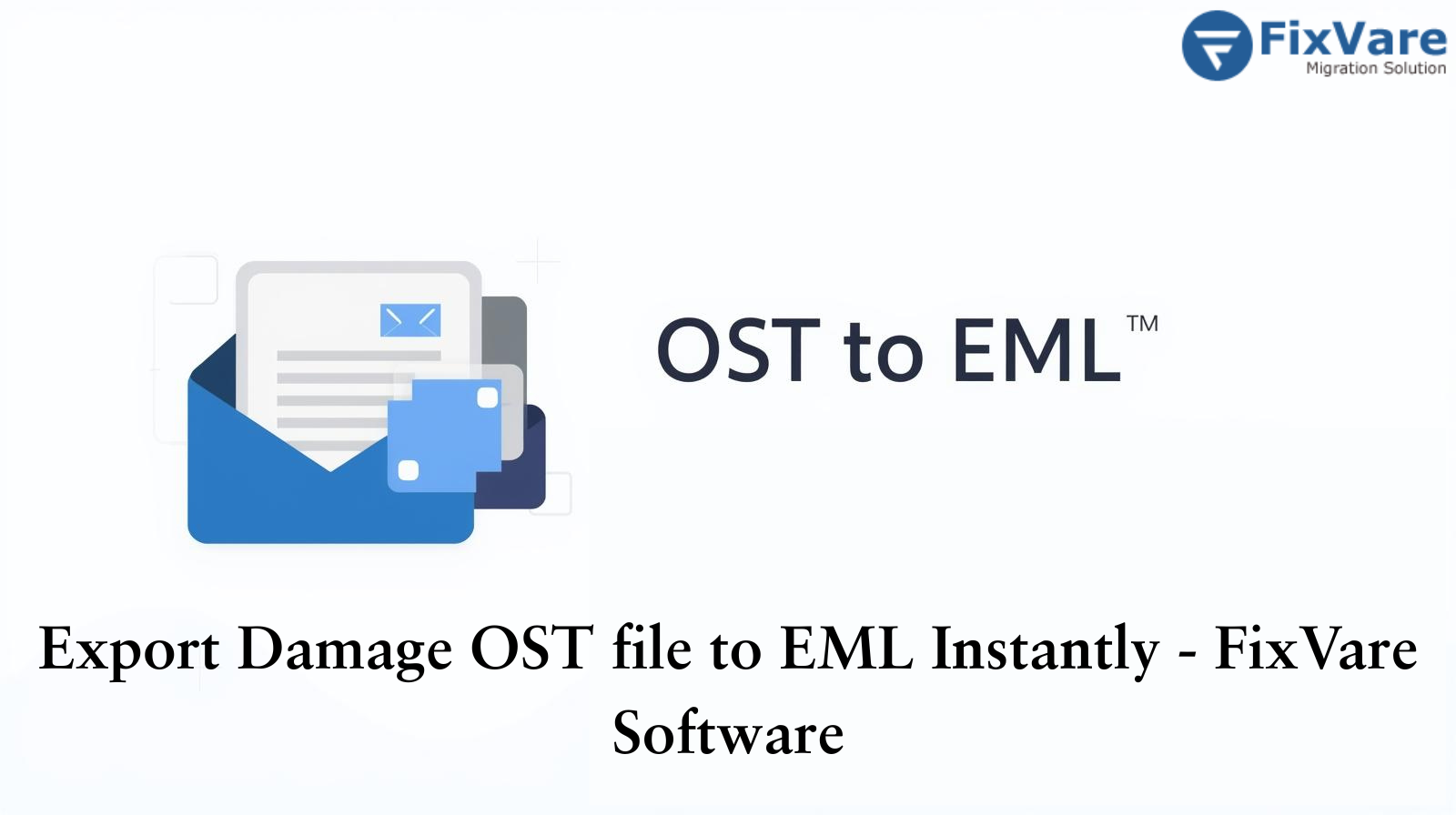 FixVare
Migration Solution

OST to EML™

Export Damage OST file to EML Instantly - FixVare Software